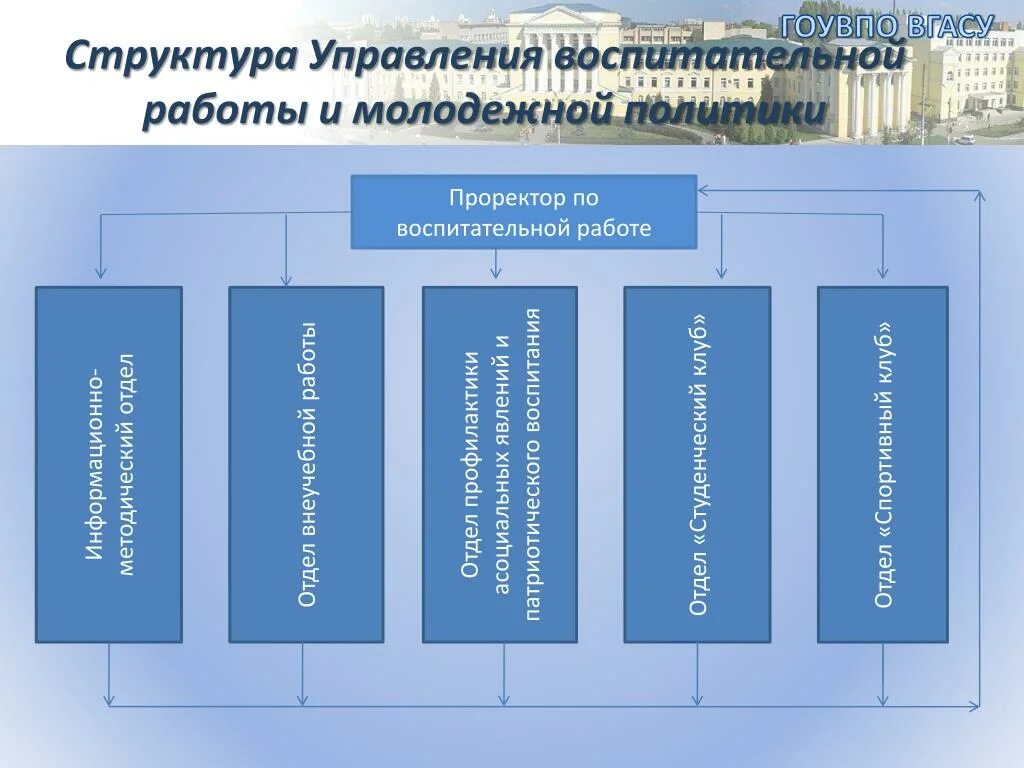 ГОУВПО ВГАСУ

Структура Управления воспитательной работы и молодежной политики

Проректор по воспитательной работе

Информационно-методический отдел

Отдел внеучебной работы

Отдел профилактики асоциальных явлений и патриотического воспитания

Отдел «Студенческий клуб»

Отдел «Спортивный клуб»